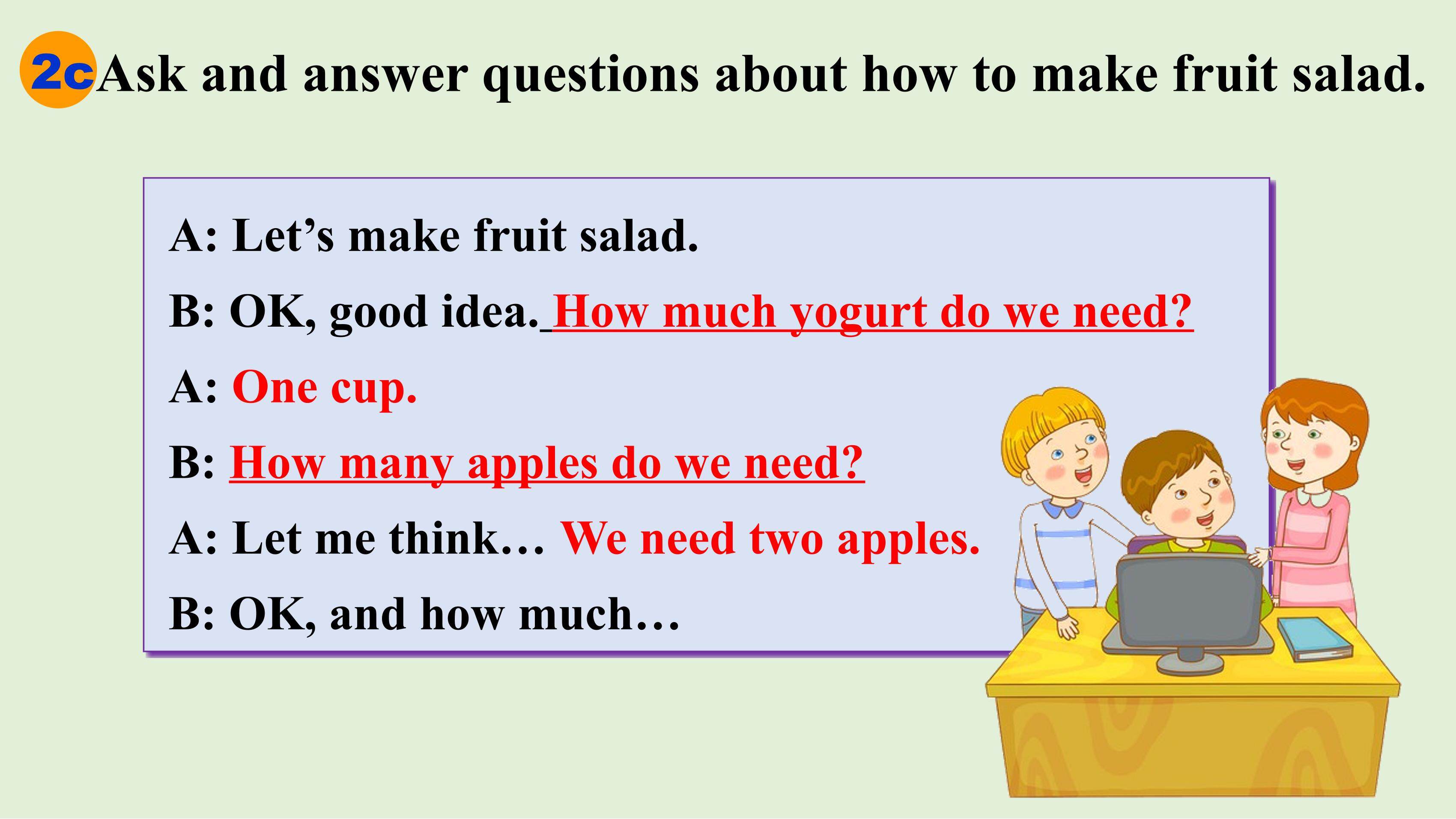 2c Ask and answer questions about how to make fruit salad.

A: Let’s make fruit salad.

B: OK, good idea. How much yogurt do we need?

A: One cup.

B: How many apples do we need?

A: Let me think… We need two apples.

B: OK, and how much…